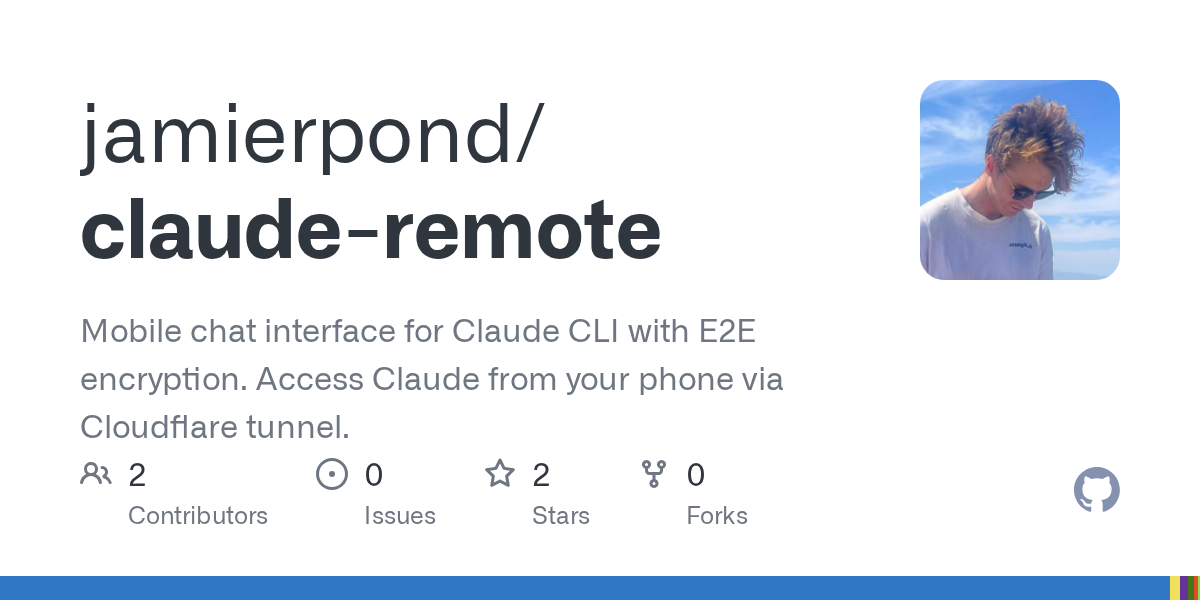 jamierpond/
claude-remote

Mobile chat interface for Claude CLI with E2E encryption. Access Claude from your phone via Cloudflare tunnel.

2
Contributors

0
Issues

2
Stars

0
Forks